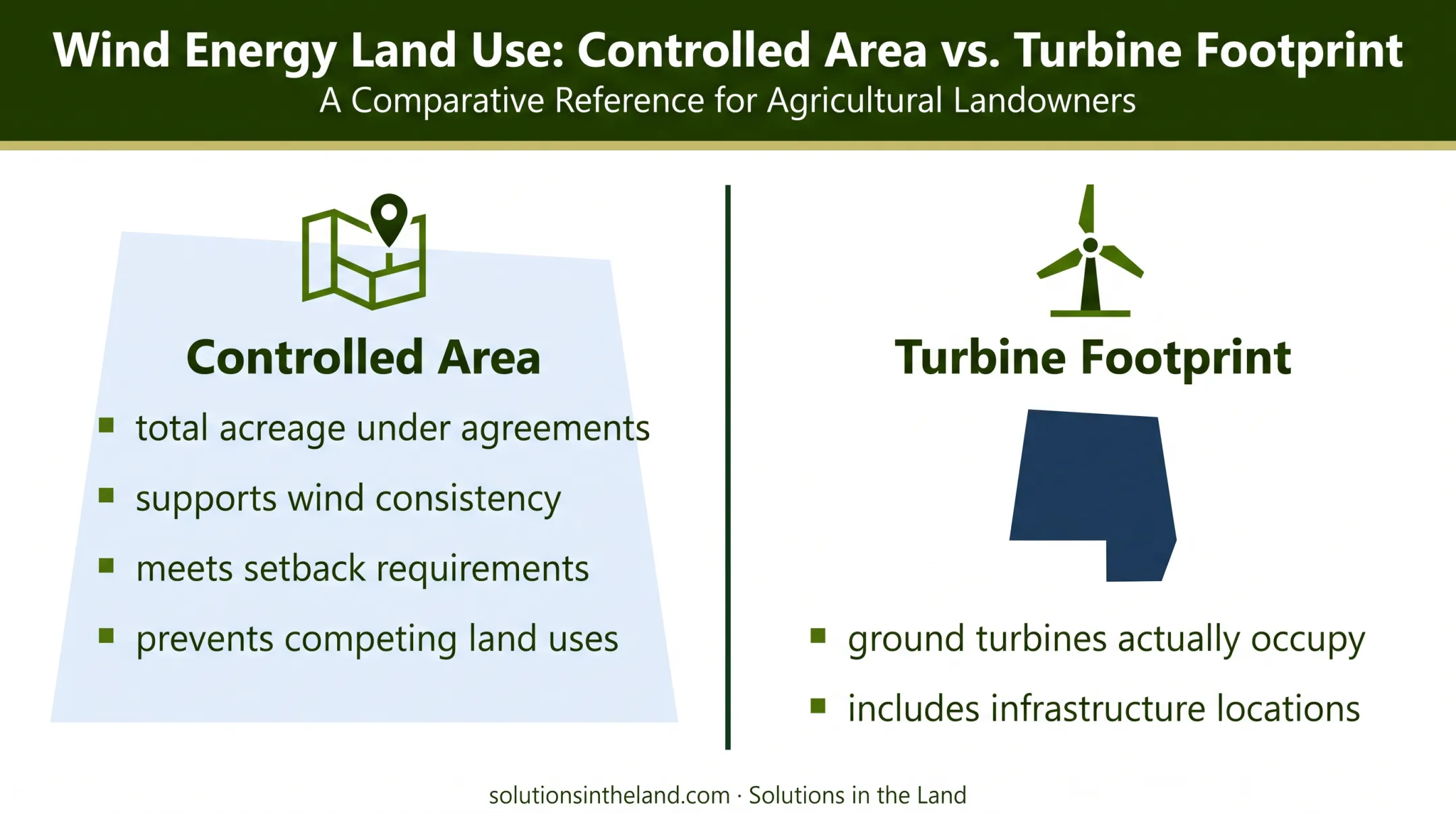 Wind Energy Land Use: Controlled Area vs. Turbine Footprint
A Comparative Reference for Agricultural Landowners

Controlled Area

- total acreage under agreements
- supports wind consistency
- meets setback requirements
- prevents competing land uses

Turbine Footprint

- ground turbines actually occupy
- includes infrastructure locations

solutionsintheland.com · Solutions in the Land